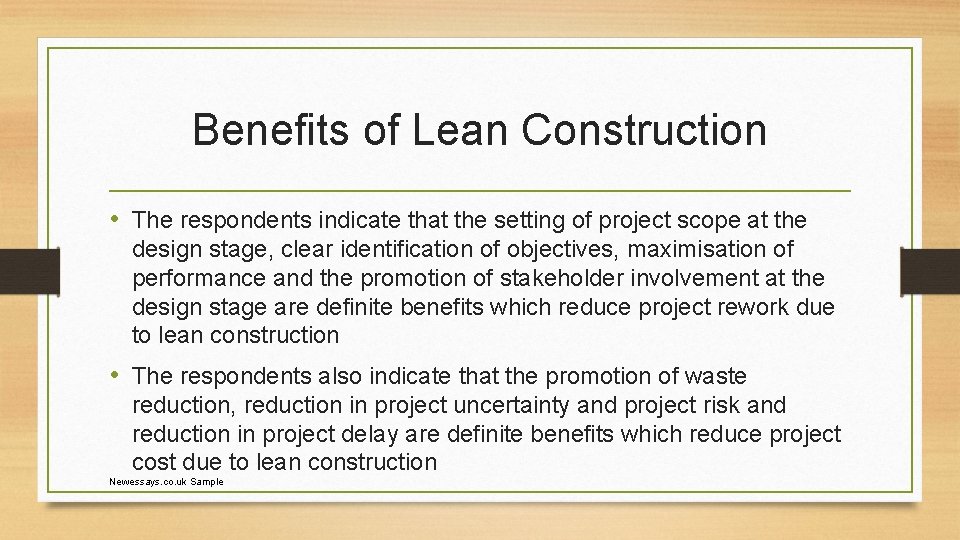 Benefits of Lean Construction

• The respondents indicate that the setting of project scope at the design stage, clear identification of objectives, maximisation of performance and the promotion of stakeholder involvement at the design stage are definite benefits which reduce project rework due to lean construction

• The respondents also indicate that the promotion of waste reduction, reduction in project uncertainty and project risk and reduction in project delay are definite benefits which reduce project cost due to lean construction

Newessays.co.uk Sample